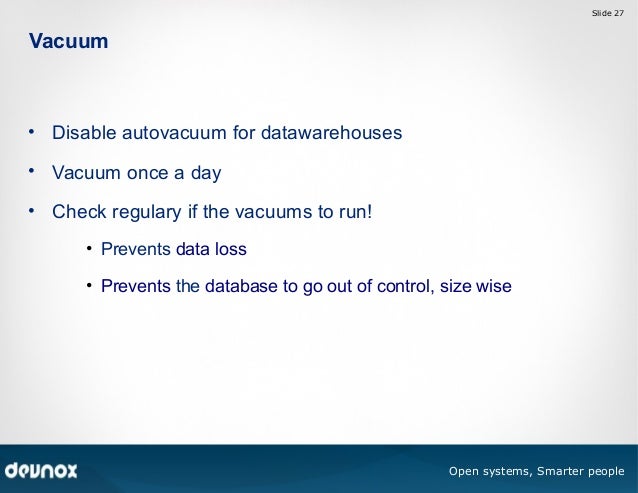 Slide 27

Vacuum

• Disable autovacuum for datawarehouses
• Vacuum once a day
• Check regulary if the vacuums to run!
  • Prevents data loss
  • Prevents the database to go out of control, size wise

devnox

Open systems, Smarter people